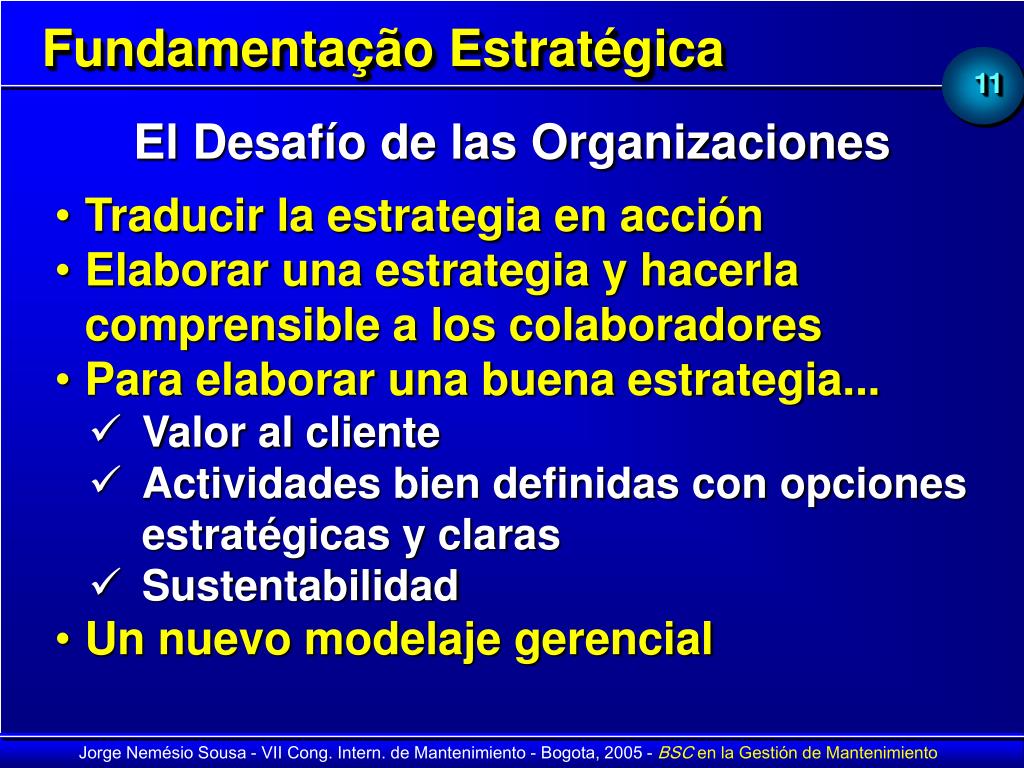 Fundamentação Estratégica

11

El Desafío de las Organizaciones

• Traducir la estrategia en acción
• Elaborar una estrategia y hacerla comprensible a los colaboradores
• Para elaborar una buena estrategia...
✓ Valor al cliente
✓ Actividades bien definidas con opciones estratégicas y claras
✓ Sustentabilidad
• Un nuevo modelaje gerencial

Jorge Nemésio Sousa - VII Cong. Intern. de Mantenimiento - Bogota, 2005 - BSC en la Gestión de Mantenimiento